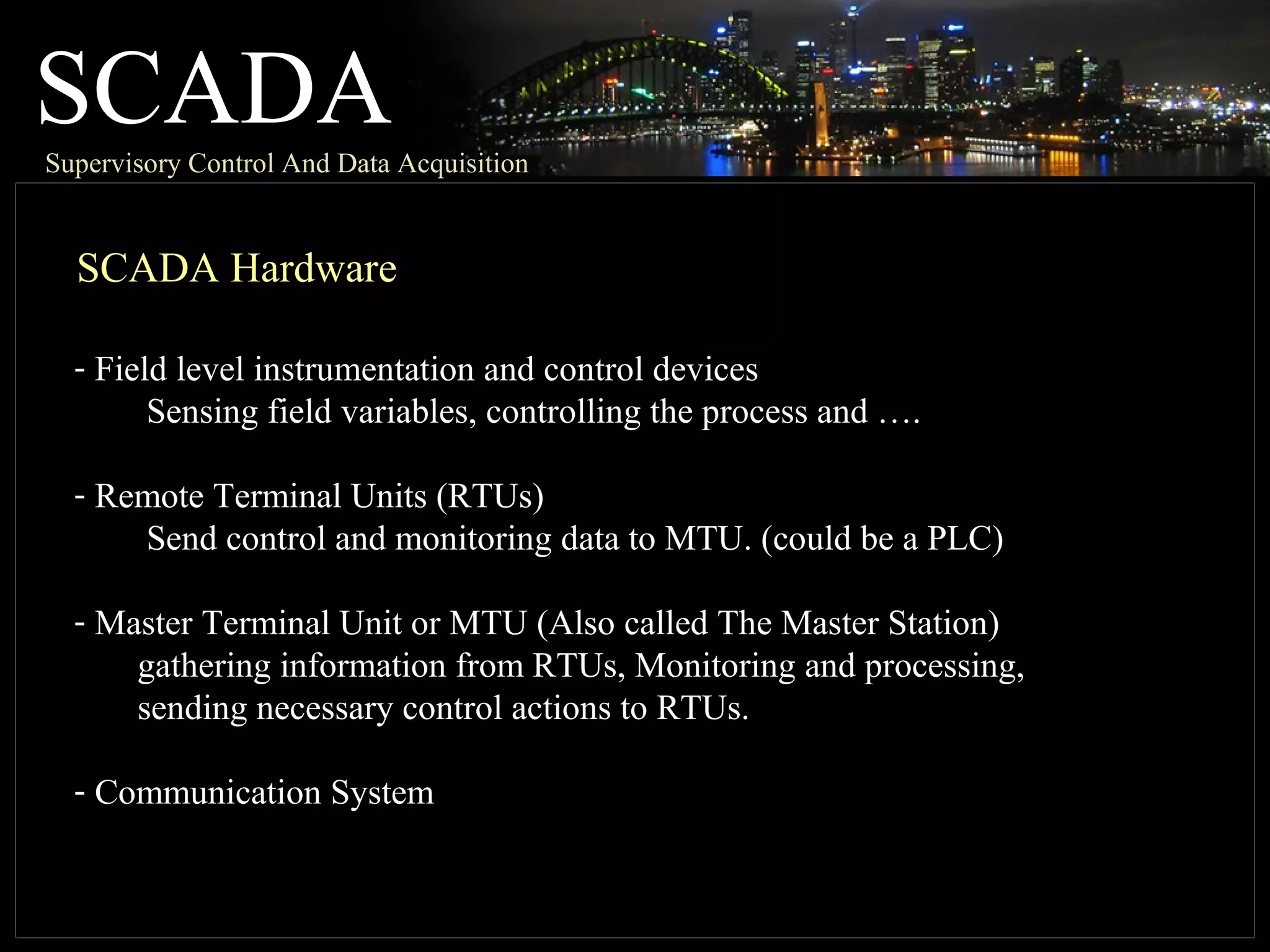 SCADA
Supervisory Control And Data Acquisition

SCADA Hardware

- Field level instrumentation and control devices
Sensing field variables, controlling the process and ….

- Remote Terminal Units (RTUs)
Send control and monitoring data to MTU. (could be a PLC)

- Master Terminal Unit or MTU (Also called The Master Station)
gathering information from RTUs, Monitoring and processing, sending necessary control actions to RTUs.

- Communication System